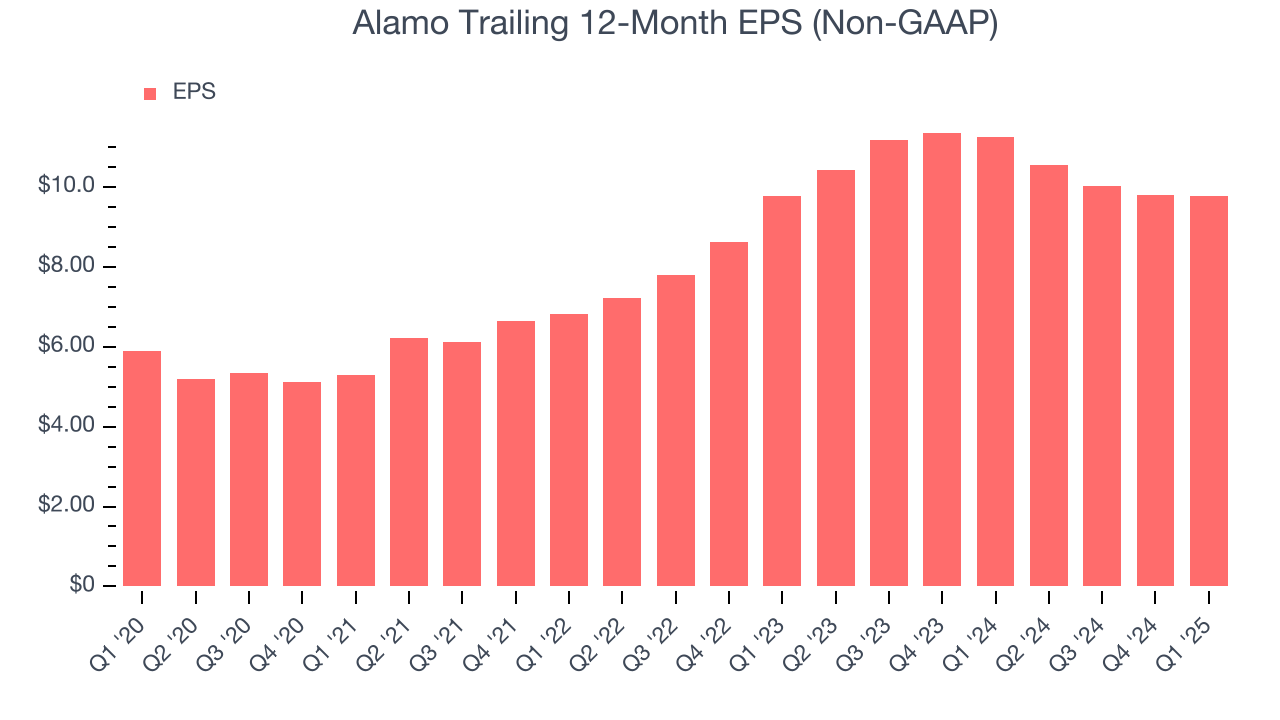 Alamo Trailing 12-Month EPS (Non-GAAP)

EPS

$10.0
$8.00
$6.00
$4.00
$2.00
$0

Q1 '20
Q2 '20
Q3 '20
Q4 '20
Q1 '21
Q2 '21
Q3 '21
Q4 '21
Q1 '22
Q2 '22
Q3 '22
Q4 '22
Q1 '23
Q2 '23
Q3 '23
Q4 '23
Q1 '24
Q2 '24
Q3 '24
Q4 '24
Q1 '25